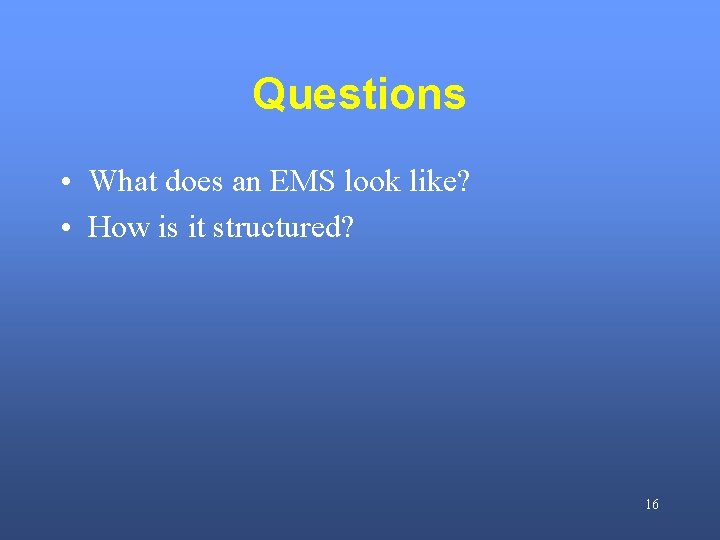 Questions

• What does an EMS look like?
• How is it structured?

16